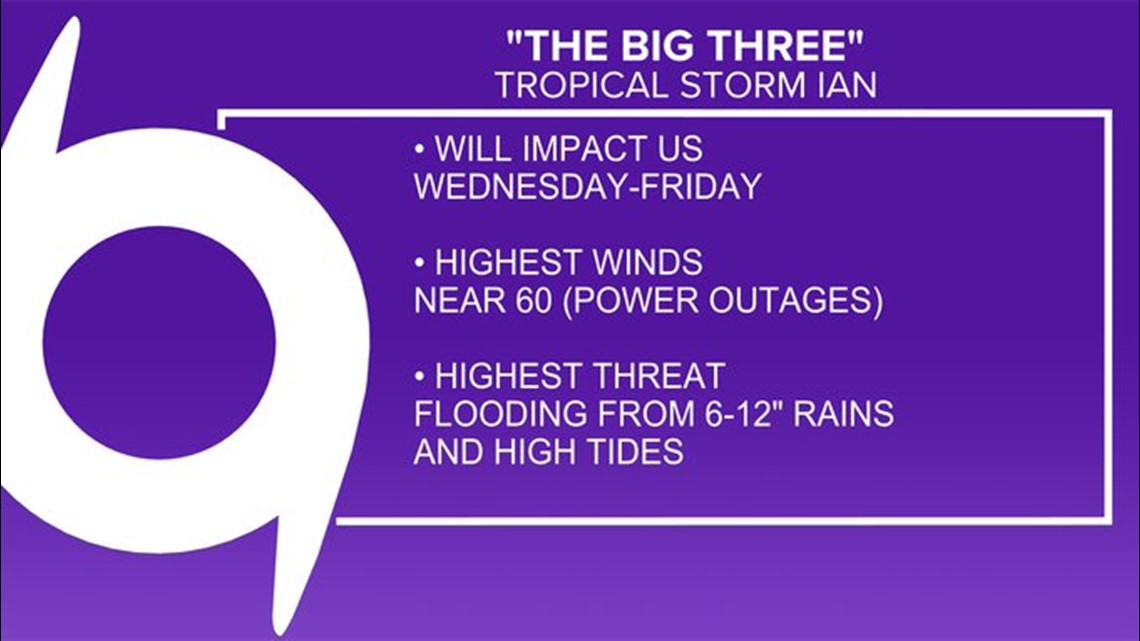 "THE BIG THREE"
TROPICAL STORM IAN

• WILL IMPACT US WEDNESDAY-FRIDAY

• HIGHEST WINDS NEAR 60 (POWER OUTAGES)

• HIGHEST THREAT FLOODING FROM 6-12" RAINS AND HIGH TIDES